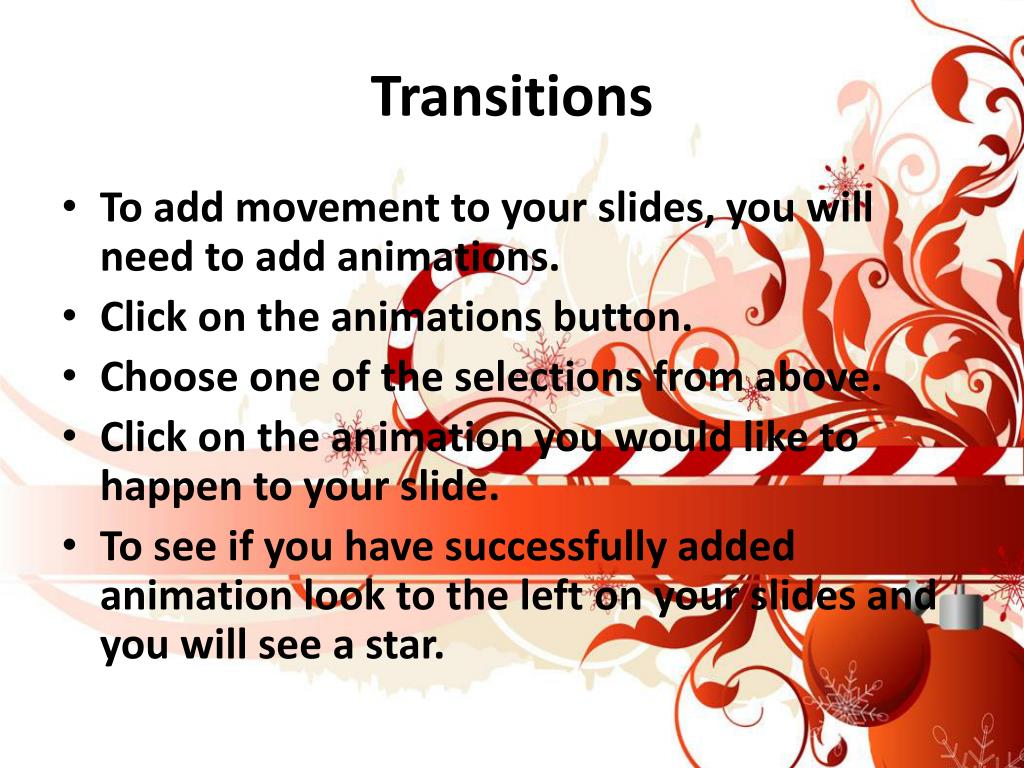 Transitions

• To add movement to your slides, you will need to add animations.
• Click on the animations button.
• Choose one of the selections from above.
• Click on the animation you would like to happen to your slide.
• To see if you have successfully added animation look to the left on your slides and you will see a star.